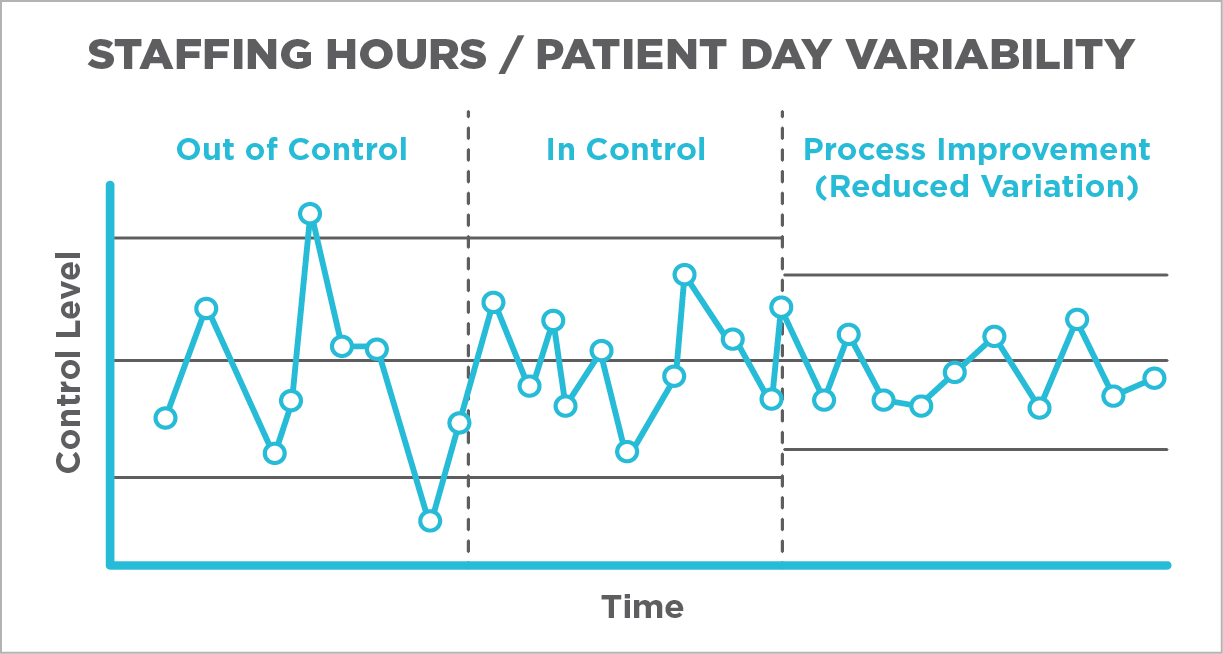 STAFFING HOURS / PATIENT DAY VARIABILITY

Out of Control

In Control

Process Improvement (Reduced Variation)

Control Level

Time